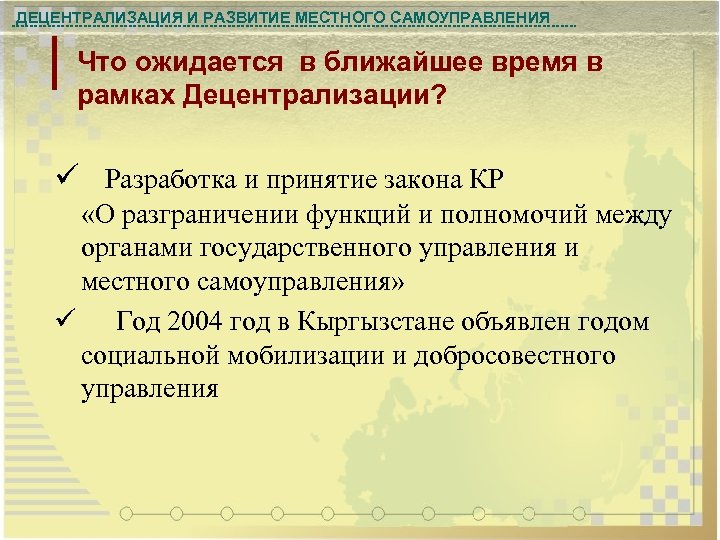 ДЕЦЕНТРАЛИЗАЦИЯ И РАЗВИТИЕ МЕСТНОГО САМОУПРАВЛЕНИЯ

Что ожидается в ближайшее время в рамках Децентрализации?

✓ Разработка и принятие закона КР «О разграничении функций и полномочий между органами государственного управления и местного самоуправления»

✓ Год 2004 год в Кыргызстане объявлен годом социальной мобилизации и добросовестного управления